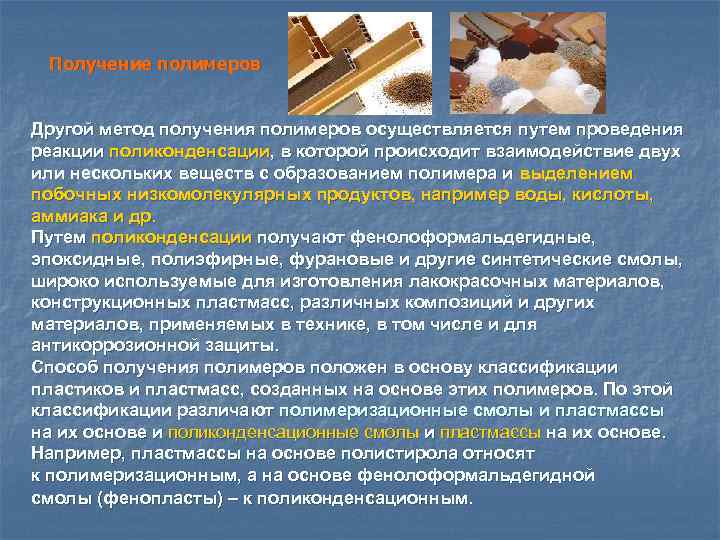 Получение полимеров

Другой метод получения полимеров осуществляется путем проведения реакции поликонденсации, в которой происходит взаимодействие двух или нескольких веществ с образованием полимера и выделением побочных низкомолекулярных продуктов, например воды, кислоты, аммиака и др.
Путем поликонденсации получают фенолоформальдегидные, эпоксидные, полиэфирные, фурановые и другие синтетические смолы, широко используемые для изготовления лакокрасочных материалов, конструкционных пластмасс, различных композиций и других материалов, применяемых в технике, в том числе и для антикоррозионной защиты.
Способ получения полимеров положен в основу классификации пластиков и пластмасс, созданных на основе этих полимеров. По этой классификации различают полимеризационные смолы и пластмассы на их основе и поликонденсационные смолы и пластмассы на их основе.
Например, пластмассы на основе полистирола относят к полимеризационным, а на основе фенолоформальдегидной смолы (фенопласты) – к поликонденсационным.